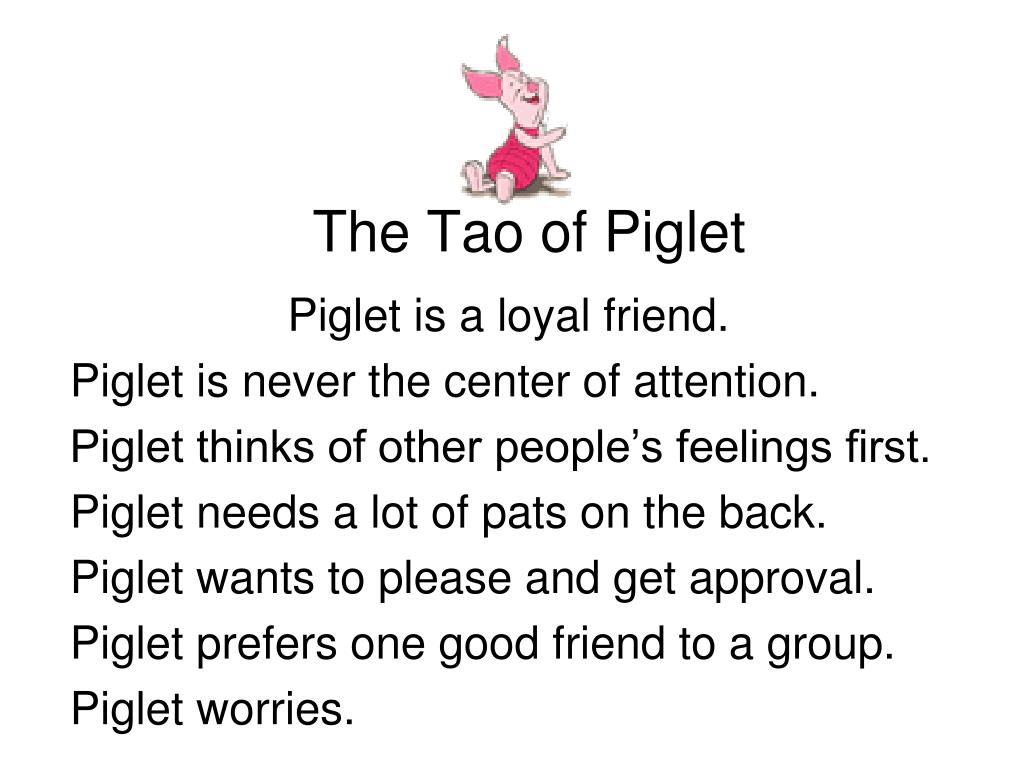 The Tao of Piglet

Piglet is a loyal friend.
Piglet is never the center of attention.
Piglet thinks of other people’s feelings first.
Piglet needs a lot of pats on the back.
Piglet wants to please and get approval.
Piglet prefers one good friend to a group.
Piglet worries.